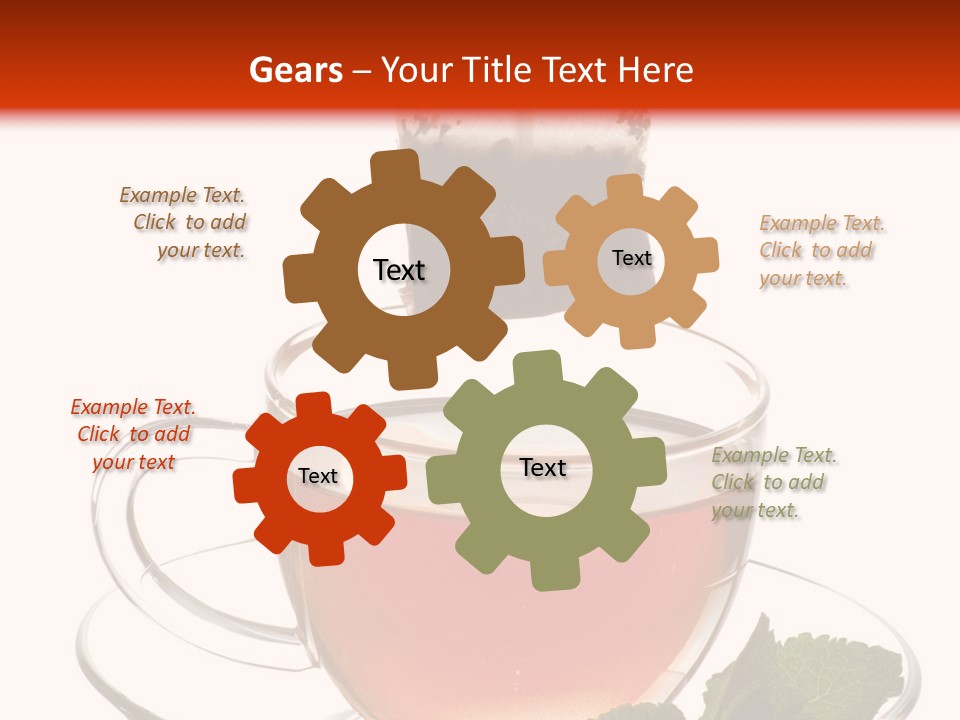 Gears – Your Title Text Here

Example Text. Click to add your text.

Text

Text

Example Text. Click to add your text.

Example Text. Click to add your text

Text

Text

Example Text. Click to add your text.